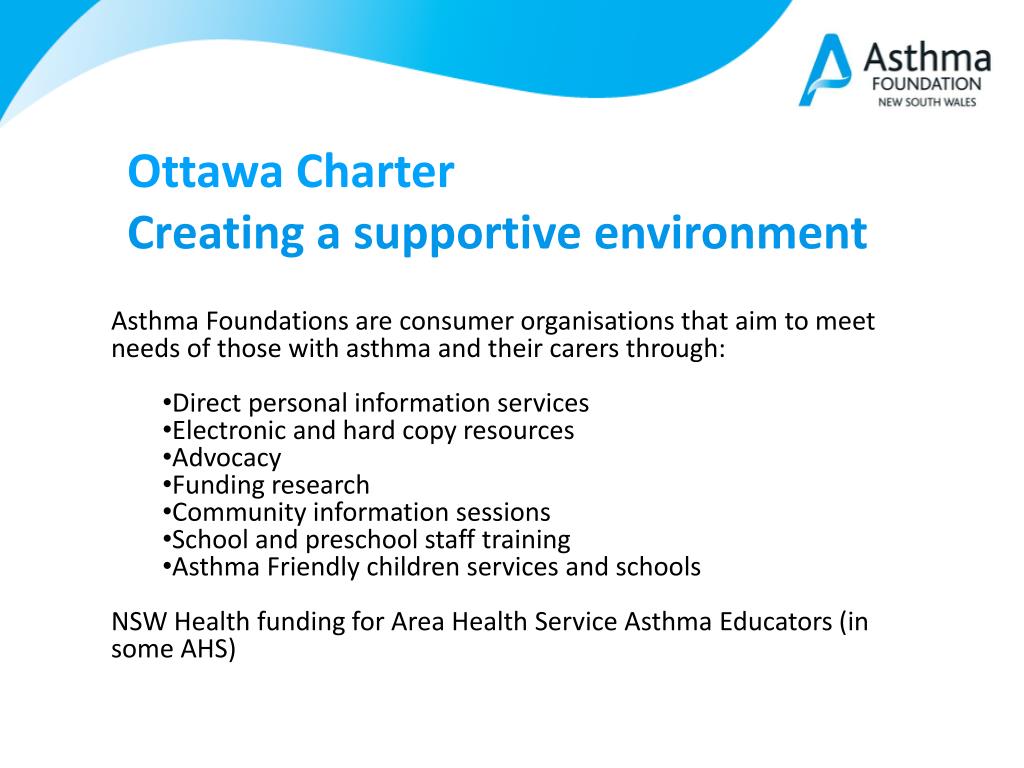 Asthma FOUNDATION NEW SOUTH WALES

Ottawa Charter
Creating a supportive environment

Asthma Foundations are consumer organisations that aim to meet needs of those with asthma and their carers through:

•Direct personal information services
•Electronic and hard copy resources
•Advocacy
•Funding research
•Community information sessions
•School and preschool staff training
•Asthma Friendly children services and schools

NSW Health funding for Area Health Service Asthma Educators (in some AHS)